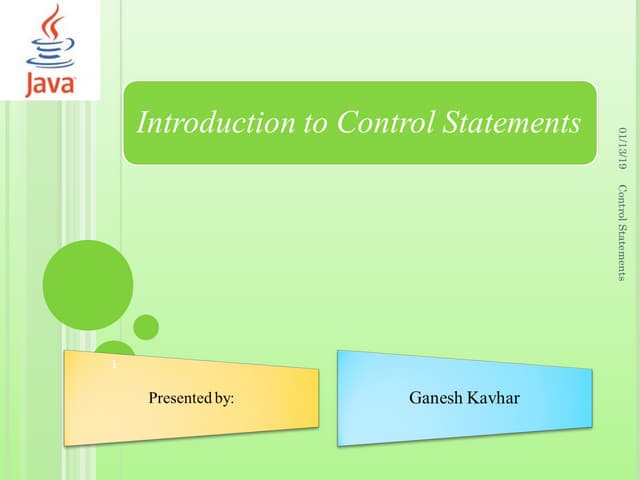 Java

Introduction to Control Statements

01/13/19 Control Statements

1

Presented by:

Ganesh Kavhar